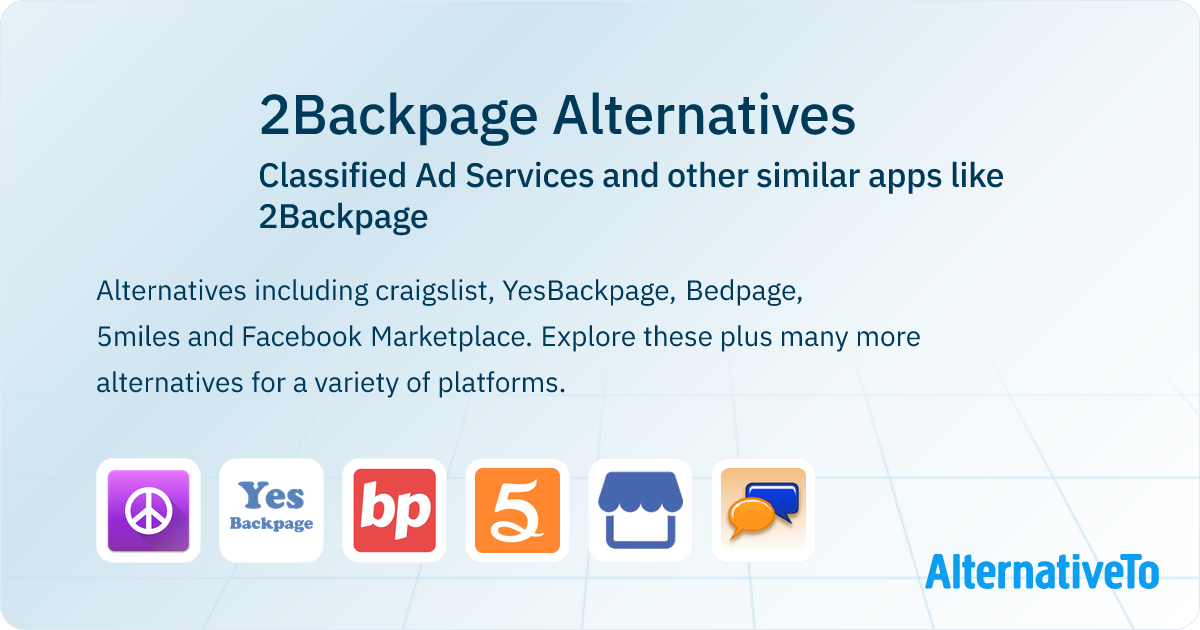 2Backpage Alternatives
Classified Ad Services and other similar apps like 2Backpage

Alternatives including craigslist, YesBackpage, Bedpage, 5miles and Facebook Marketplace. Explore these plus many more alternatives for a variety of platforms.

Yes
Backpage

bp

5

AlternativeTo